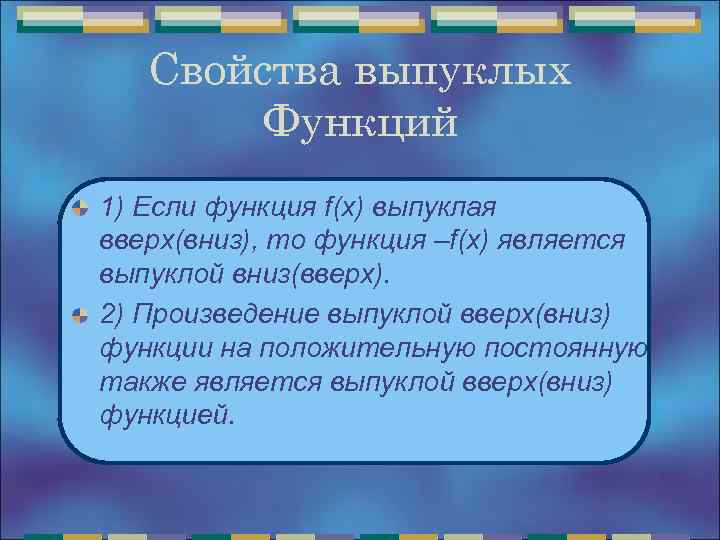 Свойства выпуклых Функций

1) Если функция f(x) выпуклая вверх(вниз), то функция –f(x) является выпуклой вниз(вверх).

2) Произведение выпуклой вверх(вниз) функции на положительную постоянную также является выпуклой вверх(вниз) функцией.